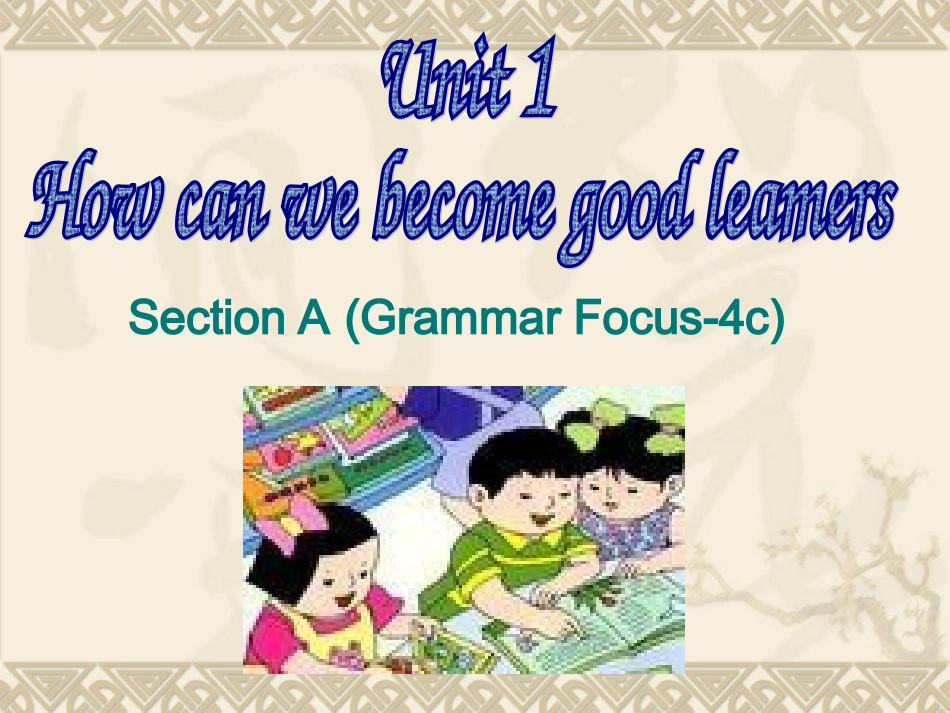 Unit 1
How can we become good learners

Section A (Grammar Focus-4c)